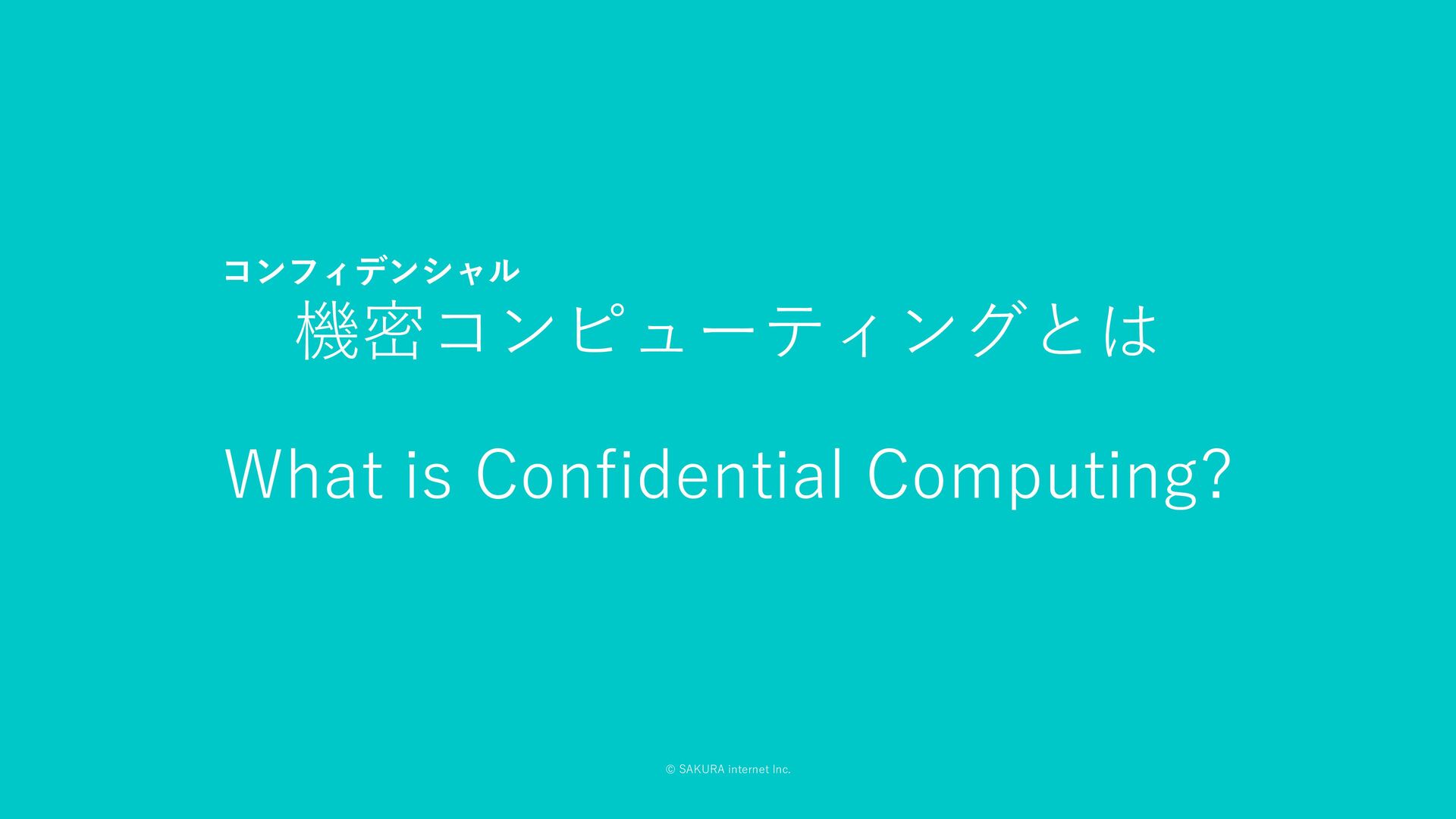 コンフィデンシャル
機密コンピューティングとは

What is Confidential Computing?

© SAKURA internet Inc.